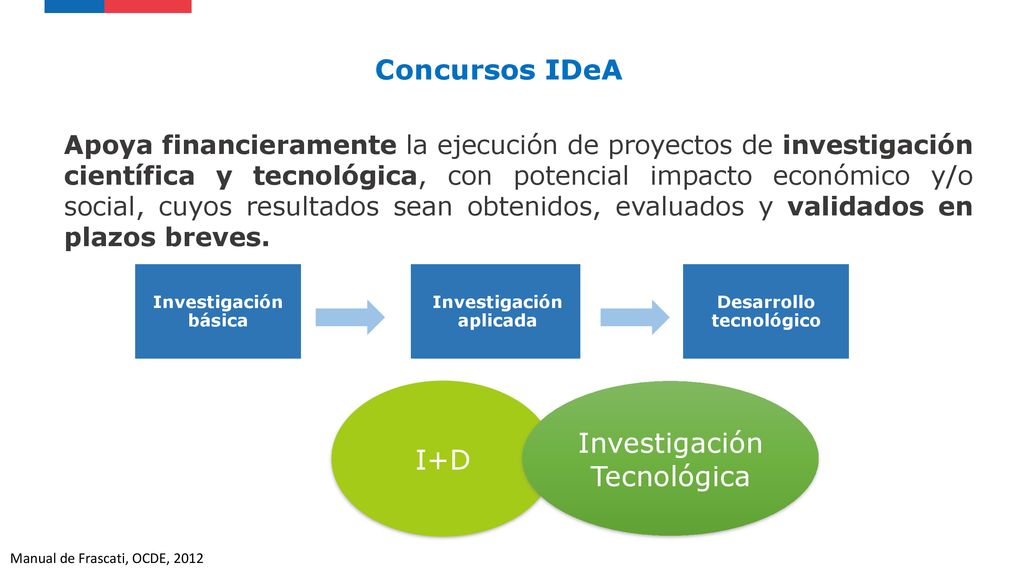 Concursos IDeA

Apoya financieramente la ejecución de proyectos de investigación científica y tecnológica, con potencial impacto económico y/o social, cuyos resultados sean obtenidos, evaluados y validados en plazos breves.

Investigación básica

Investigación aplicada

Desarrollo tecnológico

I+D

Investigación Tecnológica

Manual de Frascati, OCDE, 2012